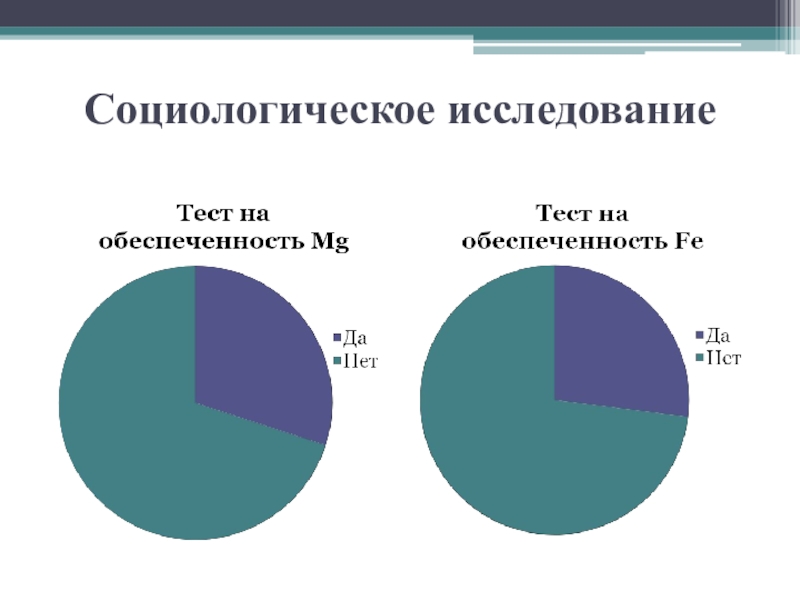 Социологическое исследование

Тест на обеспеченность Mg

Да
Нет

Тест на обеспеченность Fe

Да
Нет